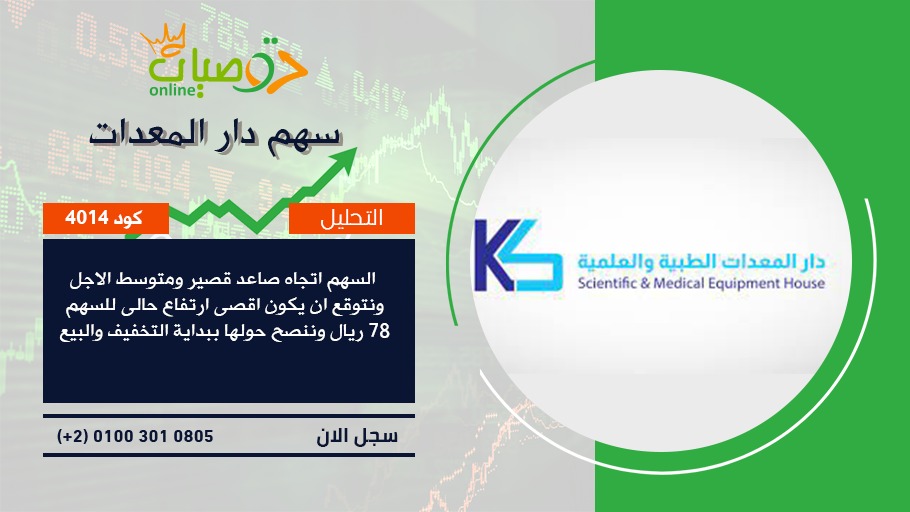 توصيات
online

سهم دار المعدات

التحليل

كود 4014

السهم اتجاه صاعد قصير ومتوسط الاجل ونتوقع ان يكون اقصى ارتفاع حالى للسهم 78 ريال وننصح حولها ببداية التخفيف والبيع

سجل الان

(+2) 0100 301 0805

KS

دار المعدات الطبية والعلمية
Scientific & Medical Equipment House